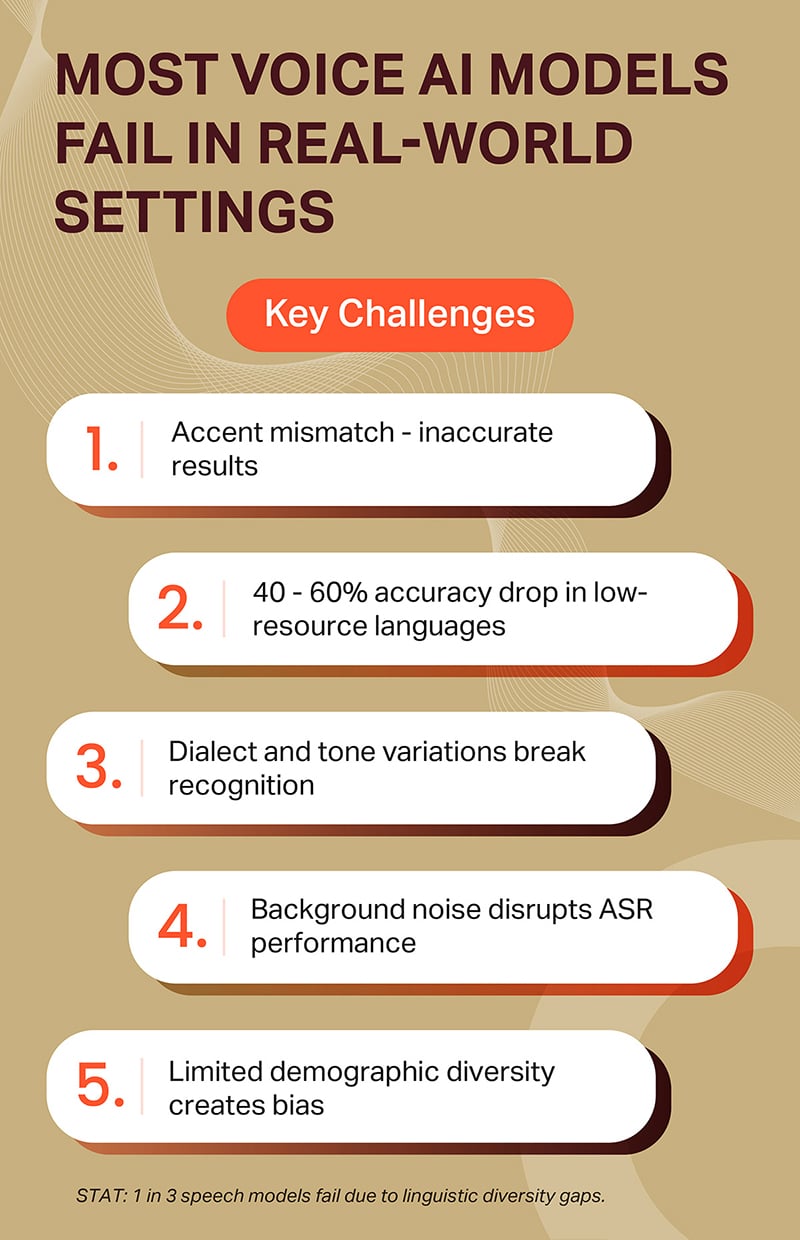 MOST VOICE AI MODELS FAIL IN REAL-WORLD SETTINGS

Key Challenges

1. Accent mismatch - inaccurate results

2. 40 - 60% accuracy drop in low-resource languages

3. Dialect and tone variations break recognition

4. Background noise disrupts ASR performance

5. Limited demographic diversity creates bias

STAT: 1 in 3 speech models fail due to linguistic diversity gaps.